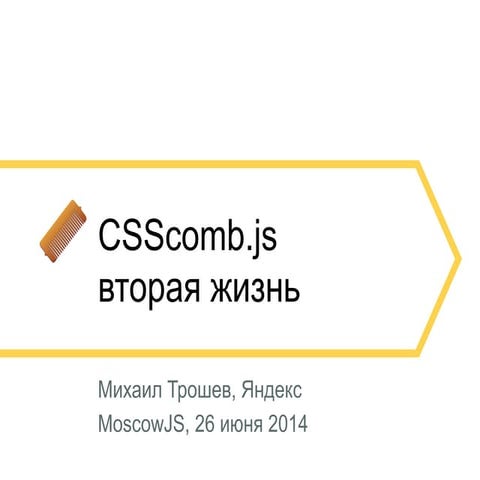 CSScomb.js
вторая жизнь

Михаил Трошев, Яндекс
MoscowJS, 26 июня 2014